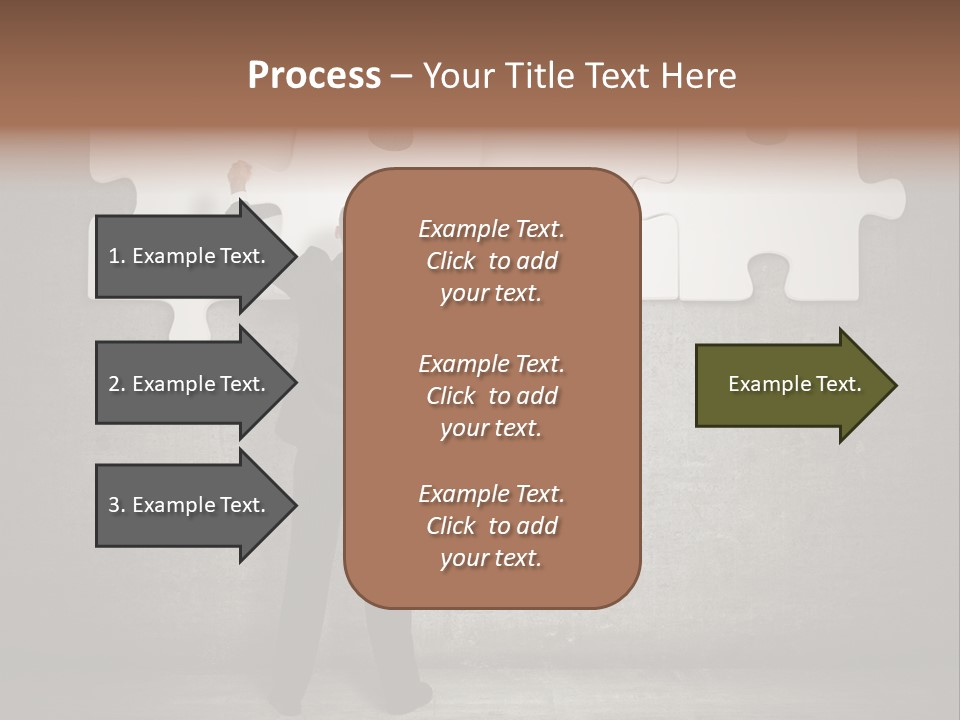 Process – Your Title Text Here

1. Example Text.

2. Example Text.

3. Example Text.

Example Text. Click to add your text.

Example Text. Click to add your text.

Example Text. Click to add your text.

Example Text.